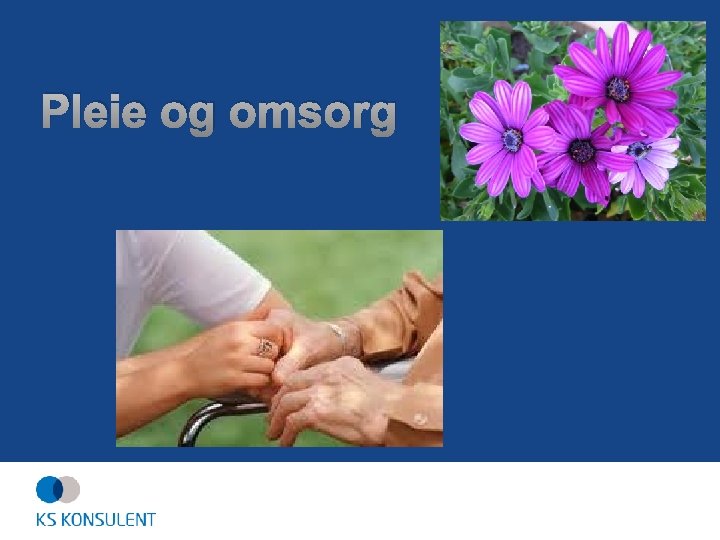 Pleie og omsorg

KS KONSULENT